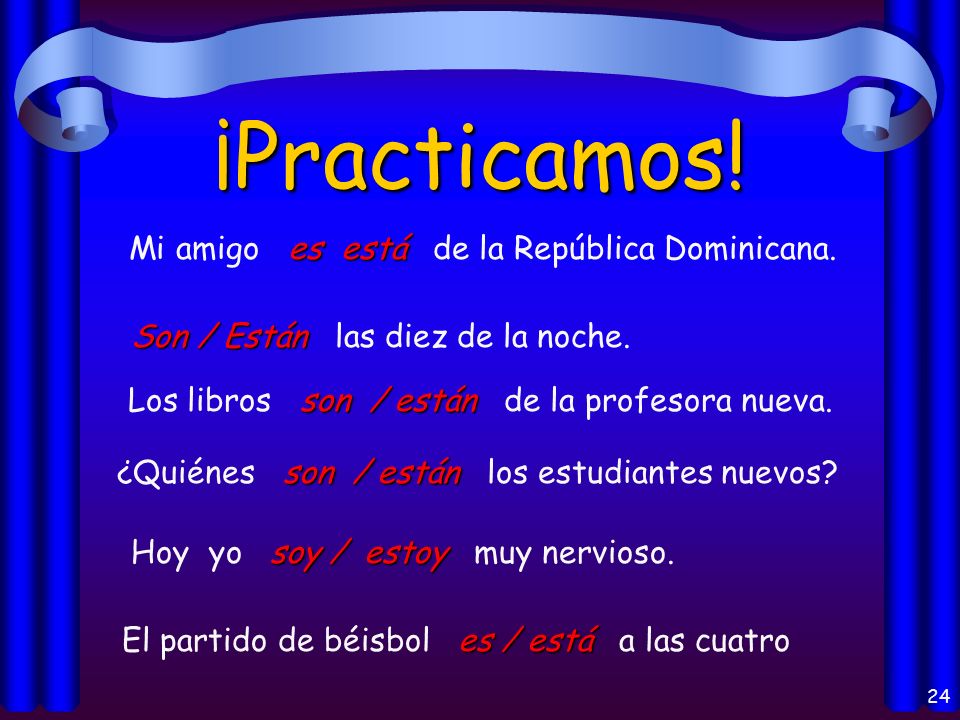 ¡Practicamos!

Mi amigo es está de la República Dominicana.

Son / Están las diez de la noche.

Los libros son / están de la profesora nueva.

¿Quiénes son / están los estudiantes nuevos?

Hoy yo soy / estoy muy nervioso.

El partido de béisbol es / está a las cuatro

24